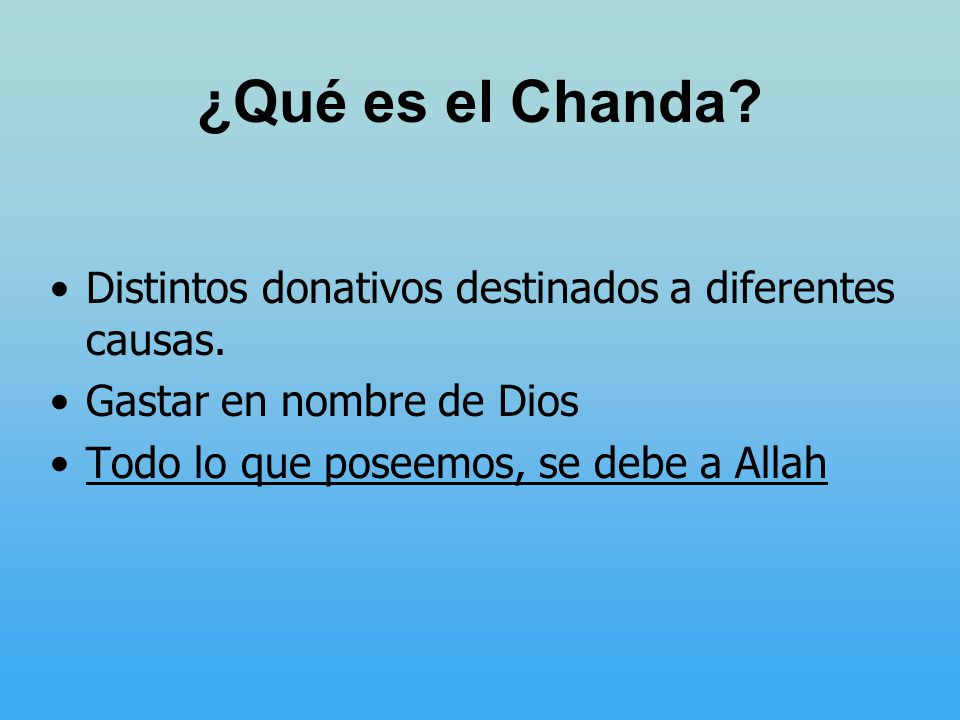 ¿Qué es el Chanda?

• Distintos donativos destinados a diferentes causas.
• Gastar en nombre de Dios
• Todo lo que poseemos, se debe a Allah